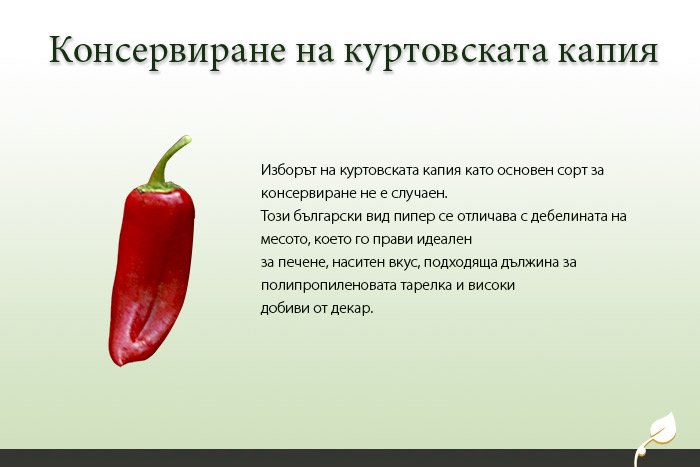 Консервиране на куртовската капия

Изборът на куртовската капия като основен сорт за консервиране не е случаен.
Този български вид пипер се отличава с дебелината на месото, което го прави идеален за печене, наситен вкус, подходяща дължина за полипропиленовата тарелка и високи добиви от декар.